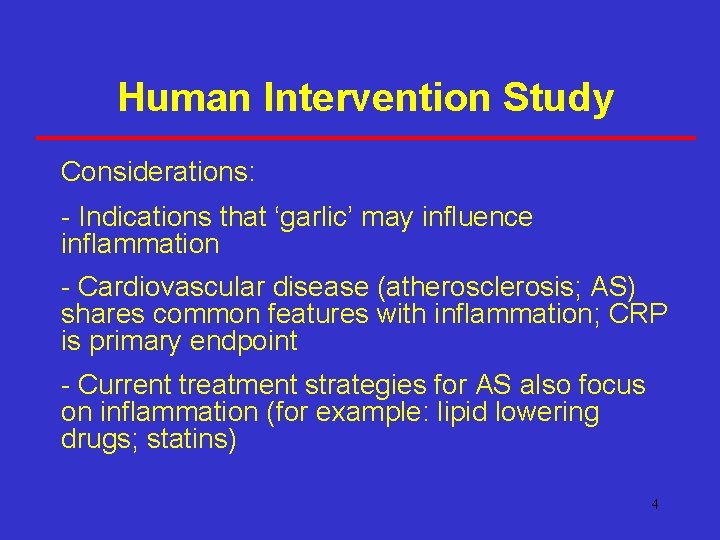 Human Intervention Study

Considerations:

- Indications that ‘garlic’ may influence inflammation

- Cardiovascular disease (atherosclerosis; AS) shares common features with inflammation; CRP is primary endpoint

- Current treatment strategies for AS also focus on inflammation (for example: lipid lowering drugs; statins)

4